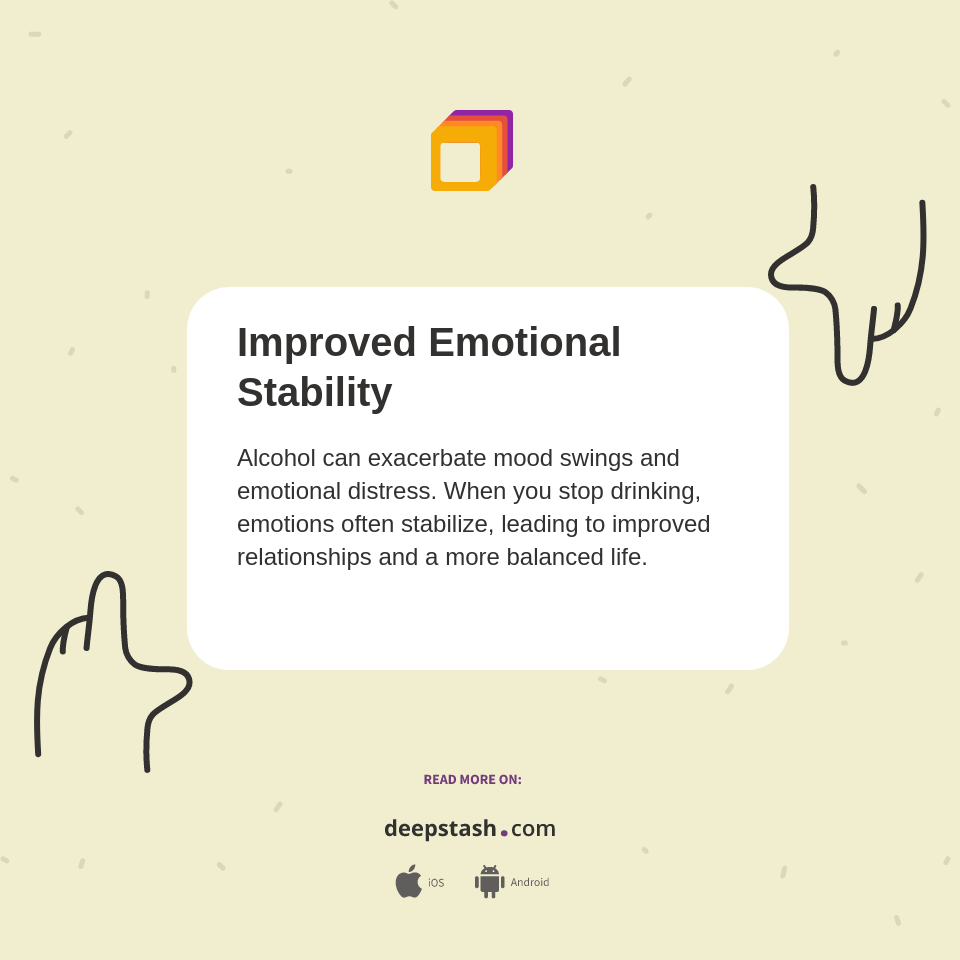 Improved Emotional Stability

Alcohol can exacerbate mood swings and emotional distress. When you stop drinking, emotions often stabilize, leading to improved relationships and a more balanced life.

READ MORE ON:

deepstash.com

iOS Android